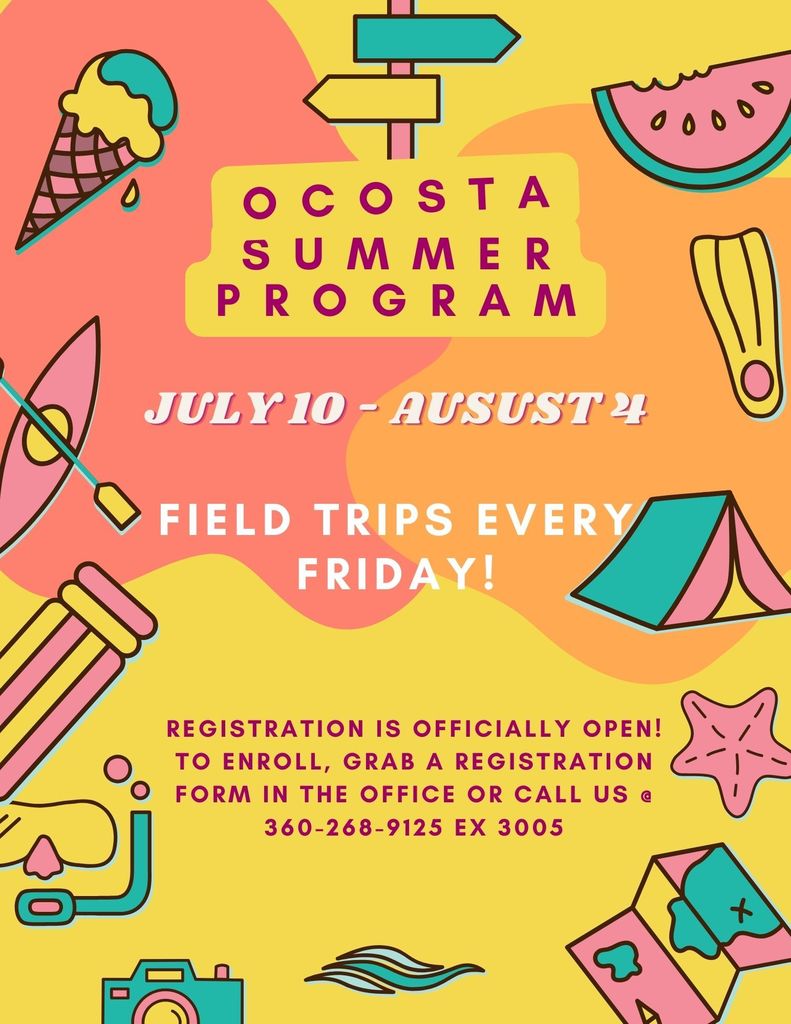 OCOSTA SUMMER PROGRAM

JULY 10 - AUSUST 4

FIELD TRIPS EVERY FRIDAY!

REGISTRATION IS OFFICIALLY OPEN! TO ENROLL, GRAB A REGISTRATION FORM IN THE OFFICE OR CALL US @ 360-268-9125 EX 3005